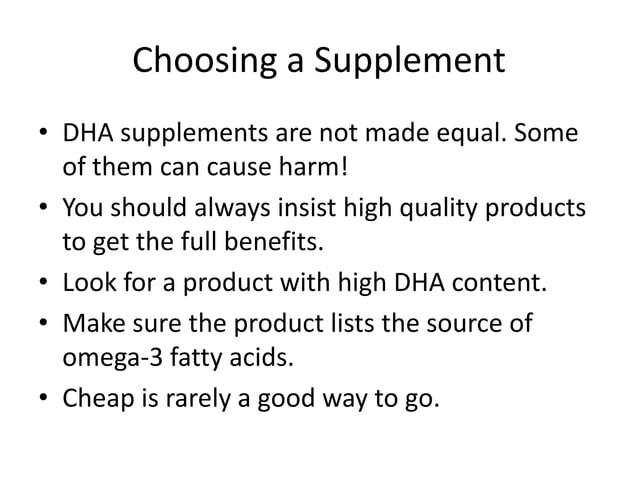 Choosing a Supplement

• DHA supplements are not made equal. Some of them can cause harm!
• You should always insist high quality products to get the full benefits.
• Look for a product with high DHA content.
• Make sure the product lists the source of omega-3 fatty acids.
• Cheap is rarely a good way to go.